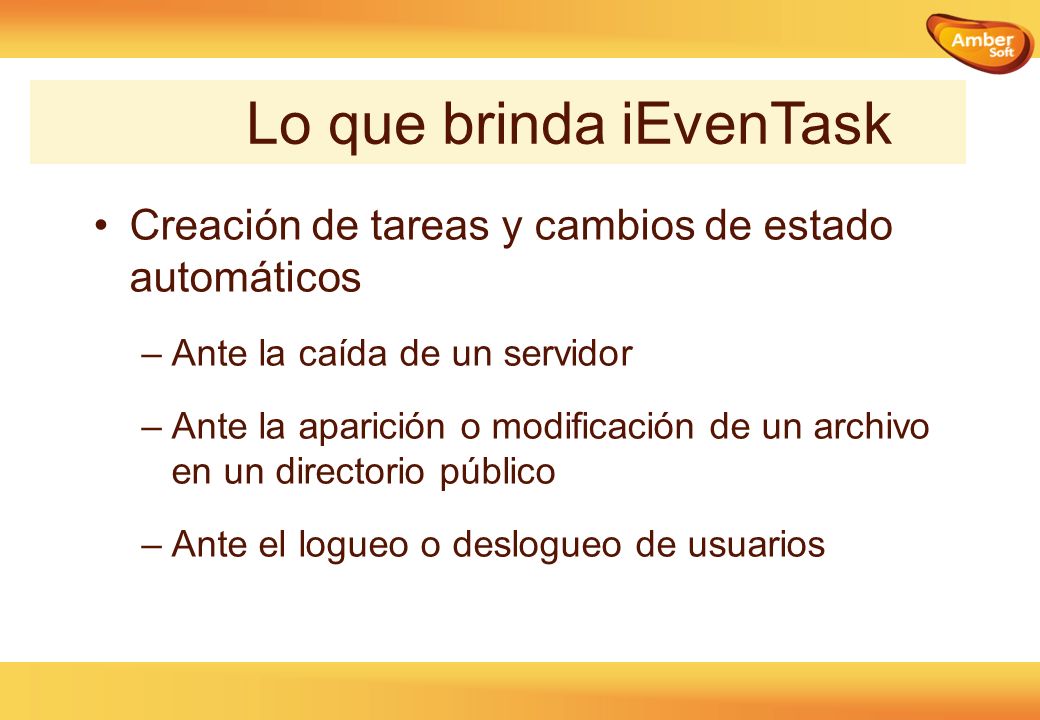 Amber Soft

Lo que brinda iEvenTask

• Creación de tareas y cambios de estado automáticos

– Ante la caída de un servidor

– Ante la aparición o modificación de un archivo en un directorio público

– Ante el logueo o deslogueo de usuarios